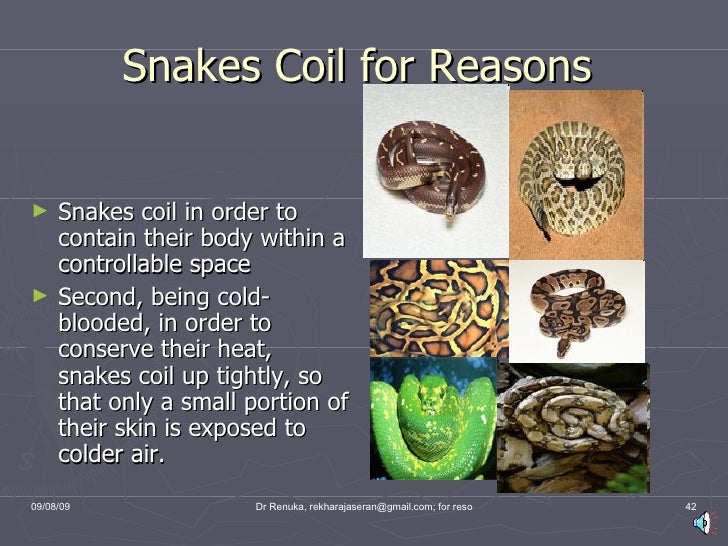 Snakes Coil for Reasons

► Snakes coil in order to contain their body within a controllable space

► Second, being cold-blooded, in order to conserve their heat, snakes coil up tightly, so that only a small portion of their skin is exposed to colder air.

09/08/09

Dr Renuka, rekharajaseran@gmail.com; for reso

42